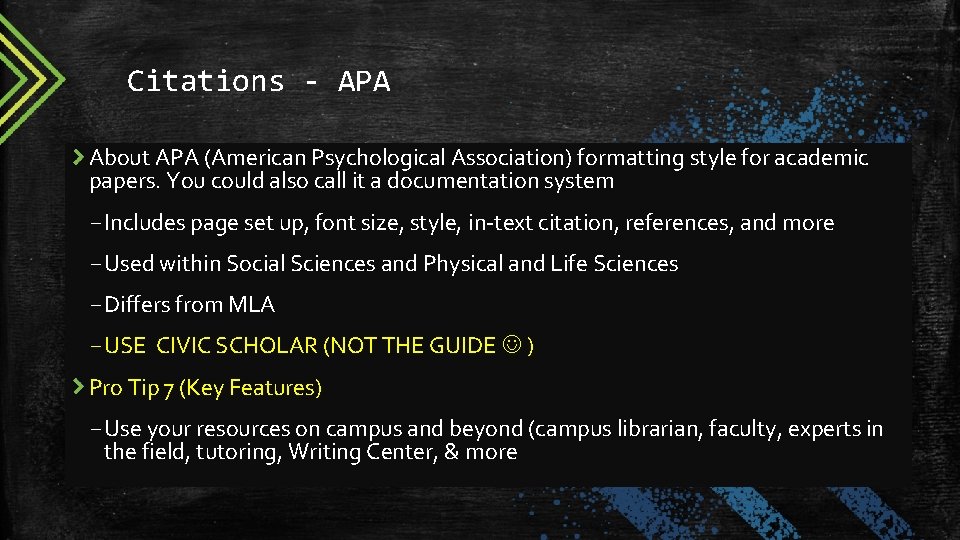 Citations - APA

About APA (American Psychological Association) formatting style for academic papers. You could also call it a documentation system

– Includes page set up, font size, style, in-text citation, references, and more

– Used within Social Sciences and Physical and Life Sciences

– Differs from MLA

– USE CIVIC SCHOLAR (NOT THE GUIDE ☺ )

Pro Tip 7 (Key Features)

– Use your resources on campus and beyond (campus librarian, faculty, experts in the field, tutoring, Writing Center, & more